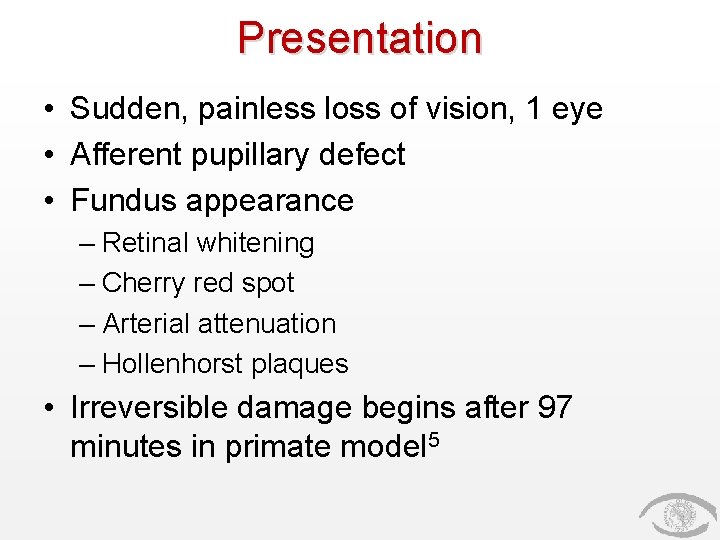 Presentation

• Sudden, painless loss of vision, 1 eye
• Afferent pupillary defect
• Fundus appearance
– Retinal whitening
– Cherry red spot
– Arterial attenuation
– Hollenhorst plaques
• Irreversible damage begins after 97 minutes in primate model$^5$